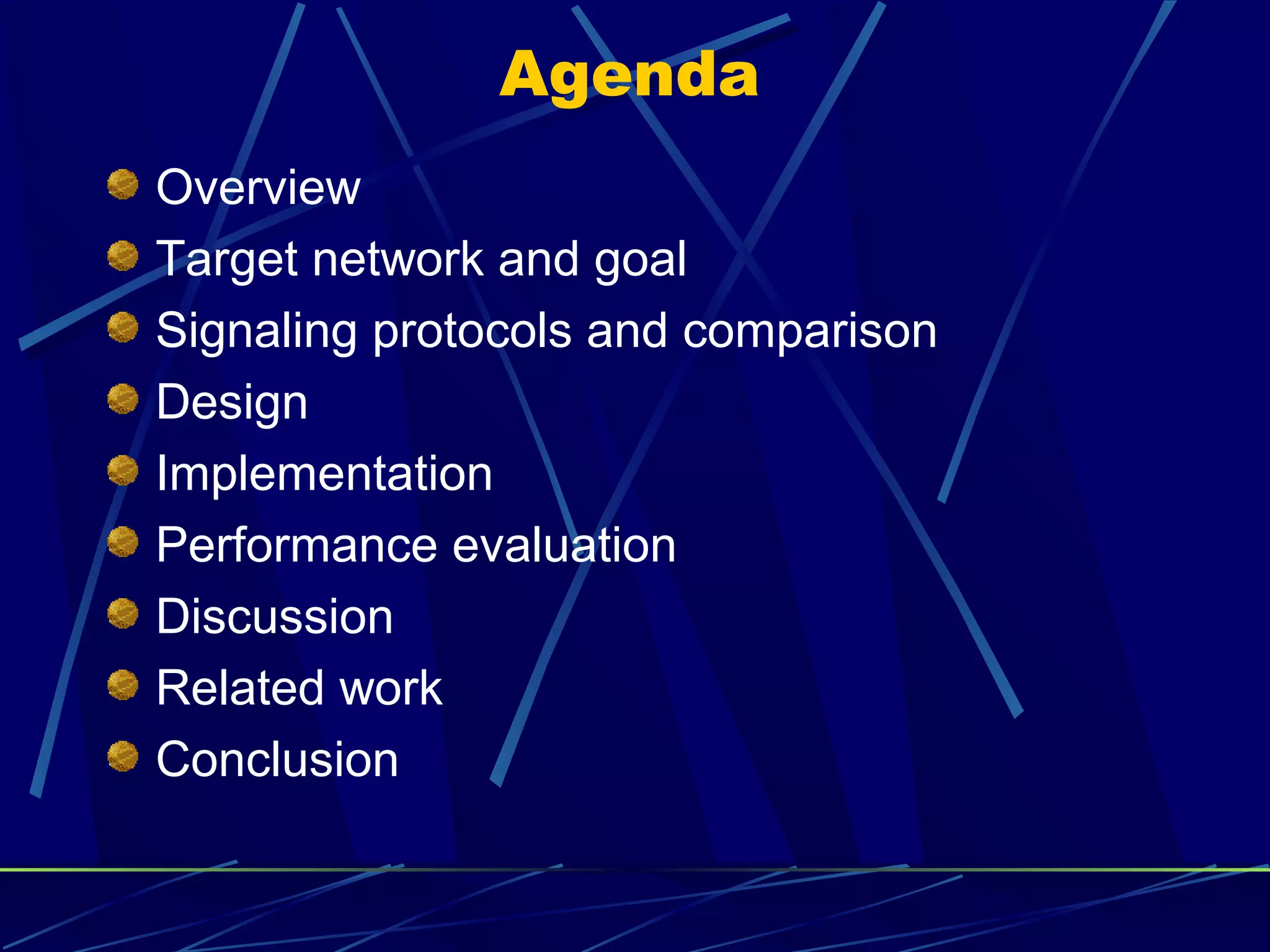 Agenda

- Overview
- Target network and goal
- Signaling protocols and comparison
- Design
- Implementation
- Performance evaluation
- Discussion
- Related work
- Conclusion